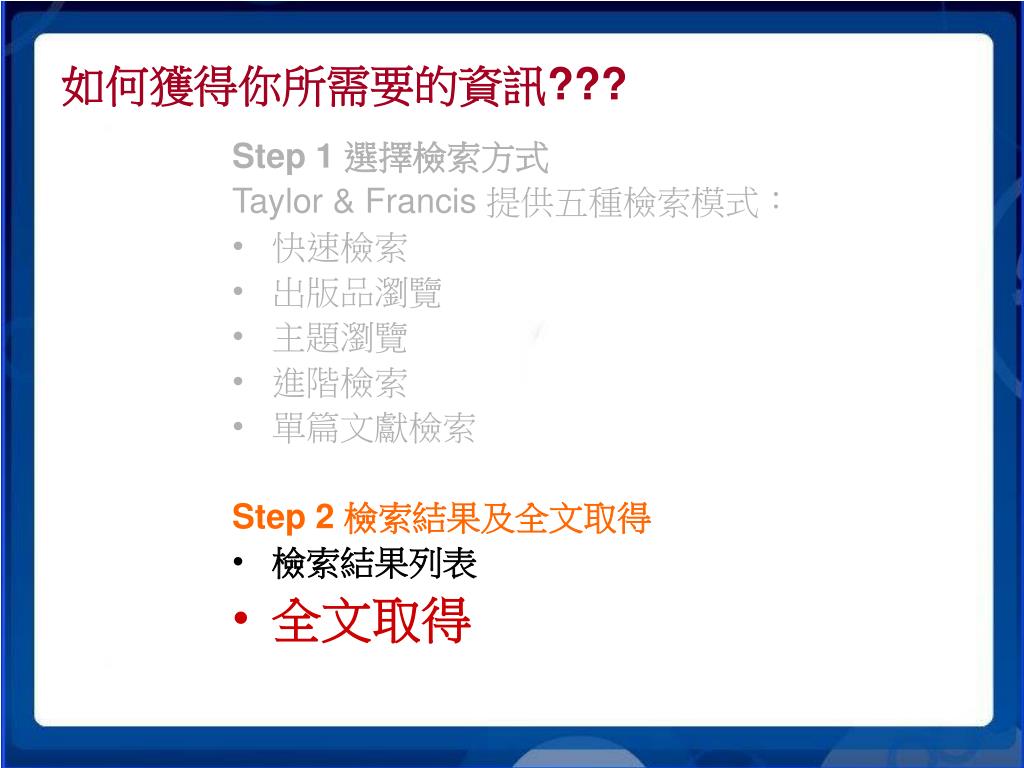 如何獲得你所需要的資訊???

Step 1 選擇檢索方式
Taylor & Francis 提供五種檢索模式：
• 快速檢索
• 出版品瀏覽
• 主題瀏覽
• 進階檢索
• 單篇文獻檢索

Step 2 檢索結果及全文取得
• 檢索結果列表
• 全文取得